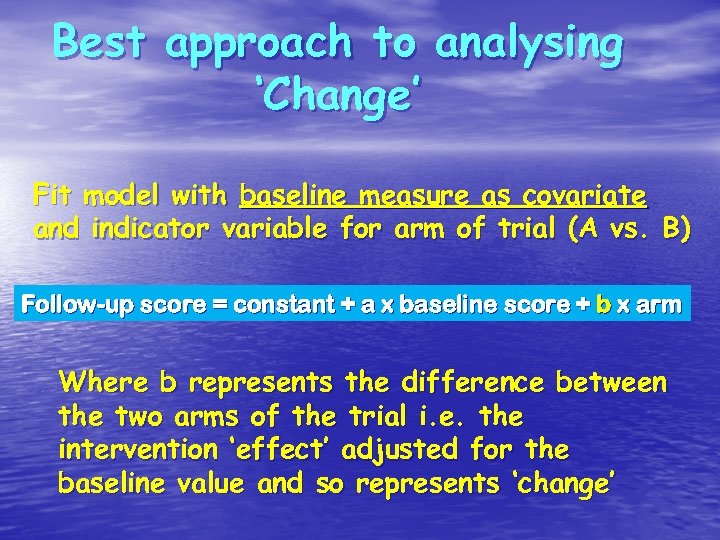 Best approach to analysing 'Change'

Fit model with baseline measure as covariate and indicator variable for arm of trial (A vs. B)

Follow-up score = constant + a x baseline score + b x arm

Where b represents the difference between the two arms of the trial i.e. the intervention 'effect' adjusted for the baseline value and so represents 'change'